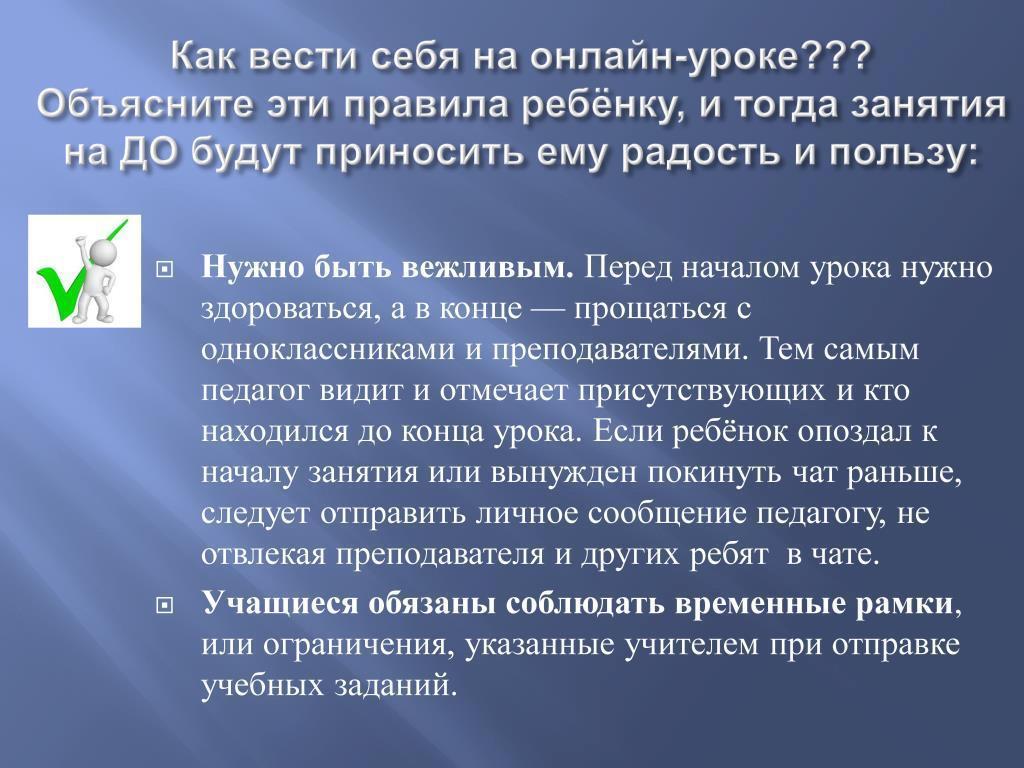 Как вести себя на онлайн-уроке??? Объясните эти правила ребёнку, и тогда занятия на ДО будут приносить ему радость и пользу:

Нужно быть вежливым. Перед началом урока нужно здороваться, а в конце — прощаться с одноклассниками и преподавателями. Тем самым педагог видит и отмечает присутствующих и кто находился до конца урока. Если ребёнок опоздал к началу занятия или вынужден покинуть чат раньше, следует отправить личное сообщение педагогу, не отвлекая преподавателя и других ребят в чате.

Учащиеся обязаны соблюдать временные рамки, или ограничения, указанные учителем при отправке учебных заданий.